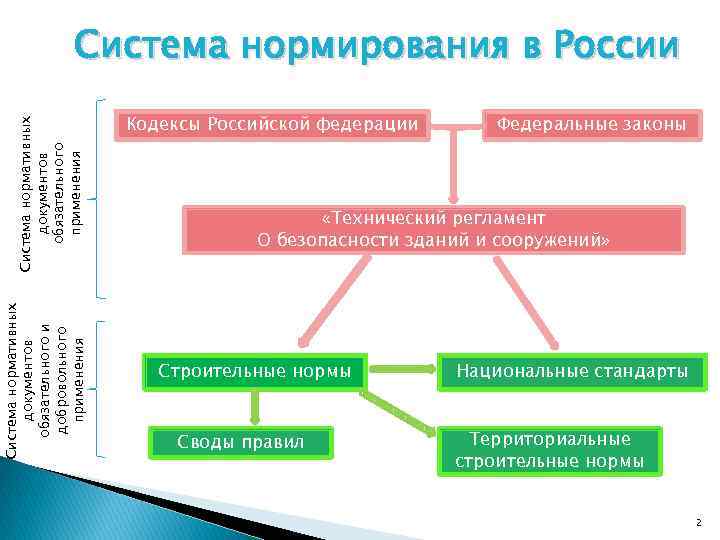 Система нормирования в России

Система нормативных документов обязательного применения

Кодексы Российской федерации

Федеральные законы

«Технический регламент О безопасности зданий и сооружений»

Система нормативных документов обязательного и добровольного применения

Строительные нормы

Национальные стандарты

Своды правил

Территориальные строительные нормы

2